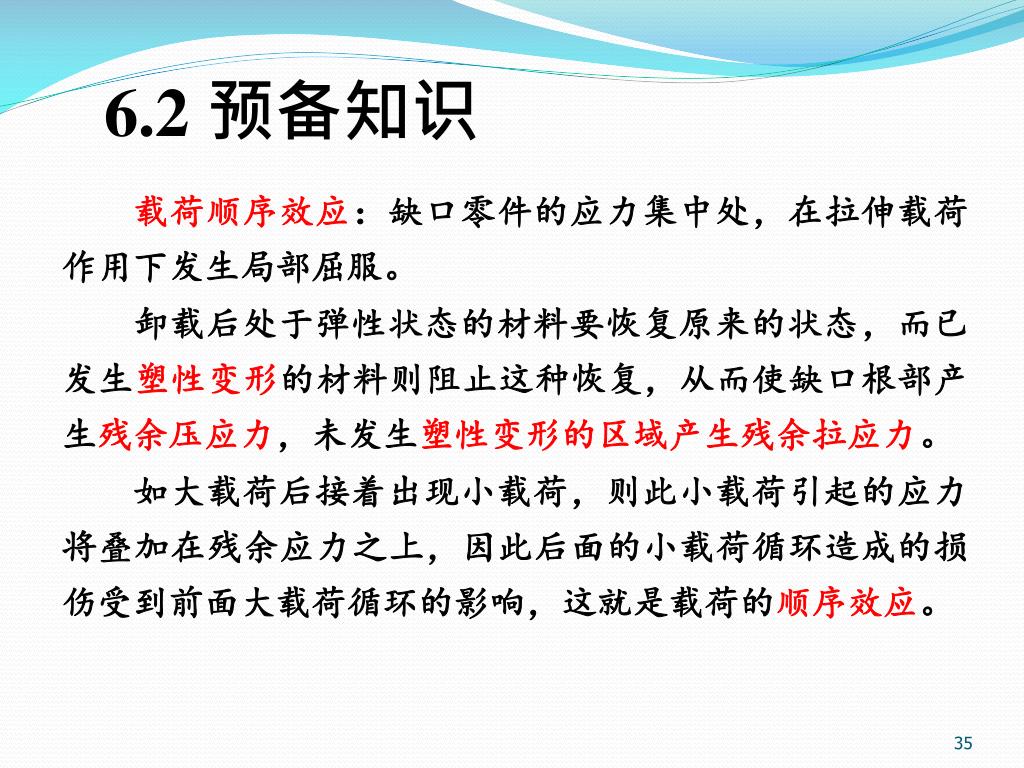 6.2 预备知识

载荷顺序效应：缺口零件的应力集中处，在拉伸载荷作用下发生局部屈服。

卸载后处于弹性状态的材料要恢复原来的状态，而已发生塑性变形的材料则阻止这种恢复，从而使缺口根部产生残余压应力，未发生塑性变形的区域产生残余拉应力。

如大载荷后接着出现小载荷，则此小载荷引起的应力将叠加在残余应力之上，因此后面的小载荷循环造成的损伤受到前面大载荷循环的影响，这就是载荷的顺序效应。

35